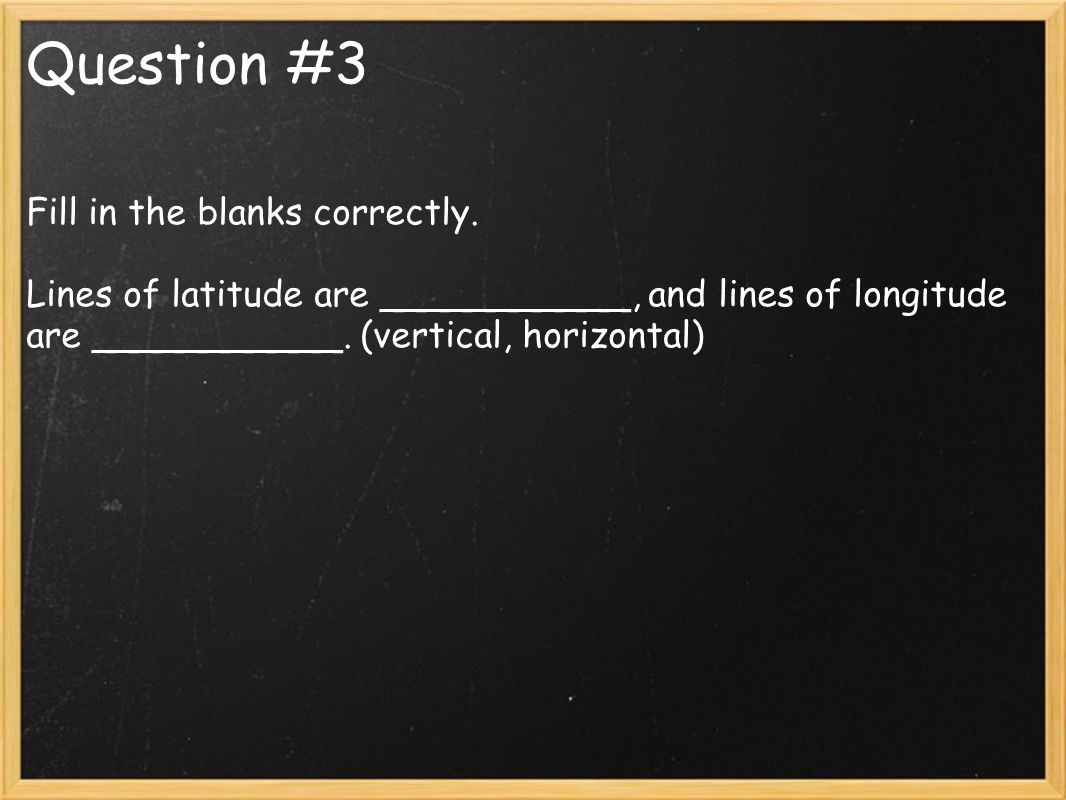 Question #3

Fill in the blanks correctly.

Lines of latitude are ____________, and lines of longitude are ____________. (vertical, horizontal)